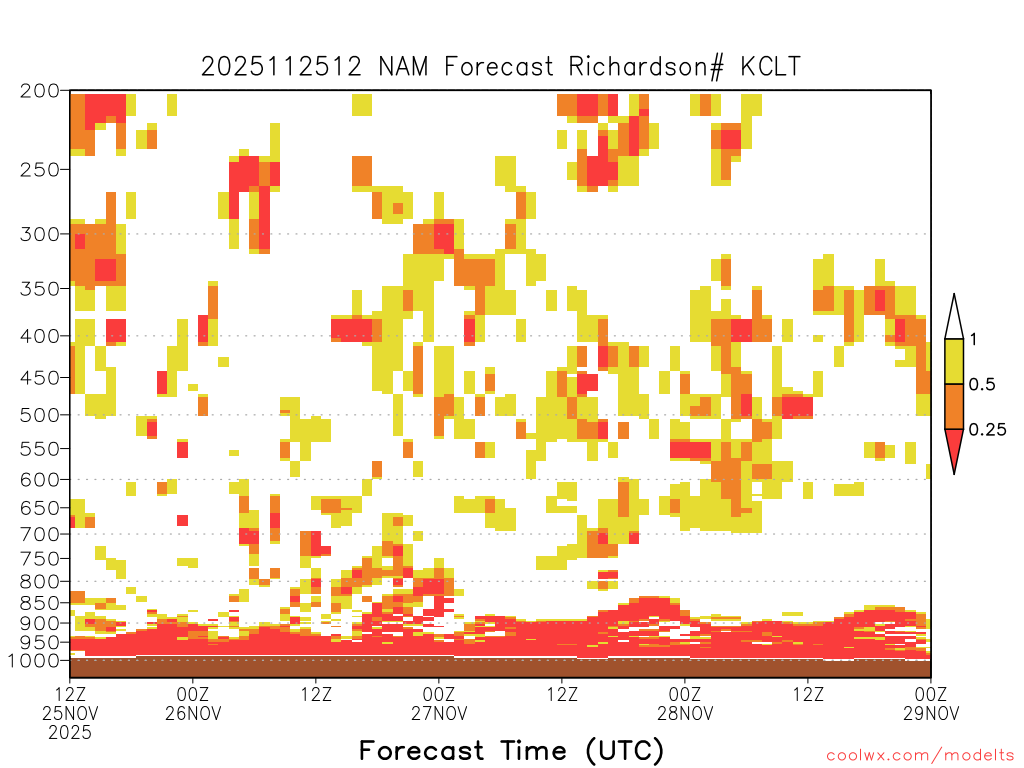 2025112512 NAM Forecast Richardson# KCLT

200
250
300
350
400
450
500
550
600
650
700
750
800
850
900
950
1000

1
0.5
0.25

12Z 25NOV 2025
00Z 26NOV
12Z
00Z 27NOV
12Z
00Z 28NOV
12Z
00Z 29NOV

Forecast Time (UTC)

coolwx.com/modelts